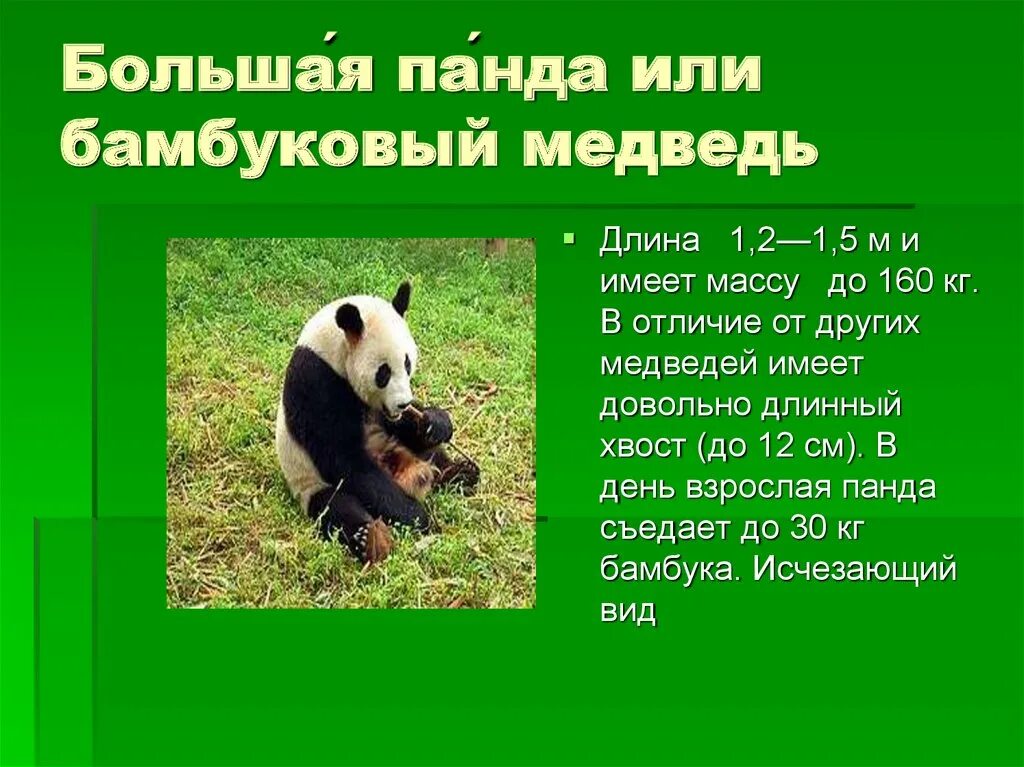 Больша́я па́нда или бамбуковый медведь

Длина 1,2—1,5 м и имеет массу до 160 кг. В отличие от других медведей имеет довольно длинный хвост (до 12 см). В день взрослая панда съедает до 30 кг бамбука. Исчезающий вид